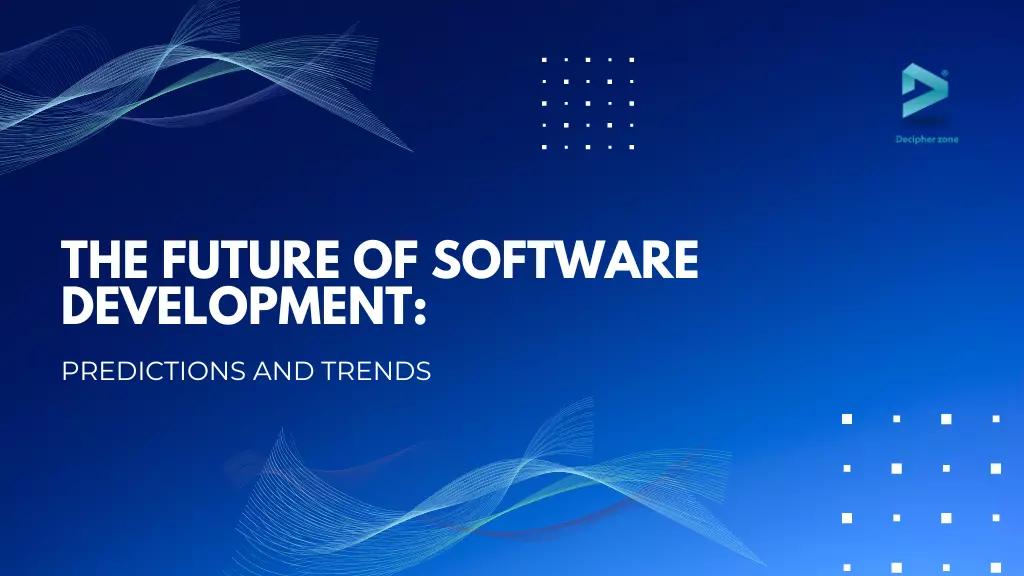 Decipher zone

THE FUTURE OF SOFTWARE DEVELOPMENT:

PREDICTIONS AND TRENDS